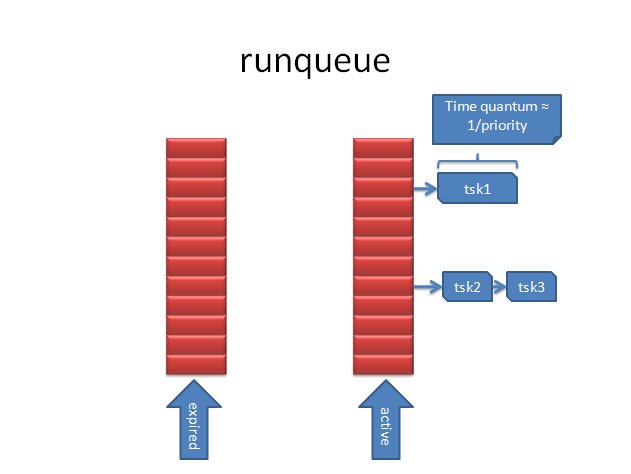 runqueue

Time quantum ≈ 1/priority

tsk1

tsk2

tsk3

expired

active